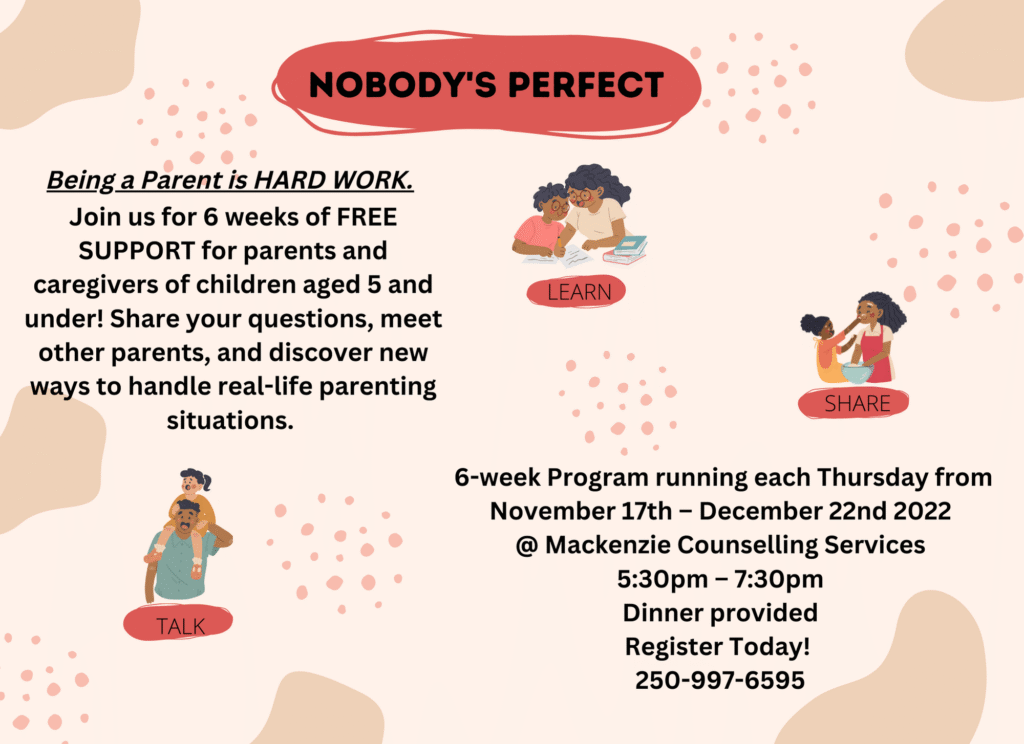 NOBODY'S PERFECT

Being a Parent is HARD WORK.
Join us for 6 weeks of FREE SUPPORT for parents and caregivers of children aged 5 and under! Share your questions, meet other parents, and discover new ways to handle real-life parenting situations.

LEARN

SHARE

TALK

6-week Program running each Thursday from November 17th – December 22nd 2022
@ Mackenzie Counselling Services
5:30pm – 7:30pm
Dinner provided
Register Today!
250-997-6595